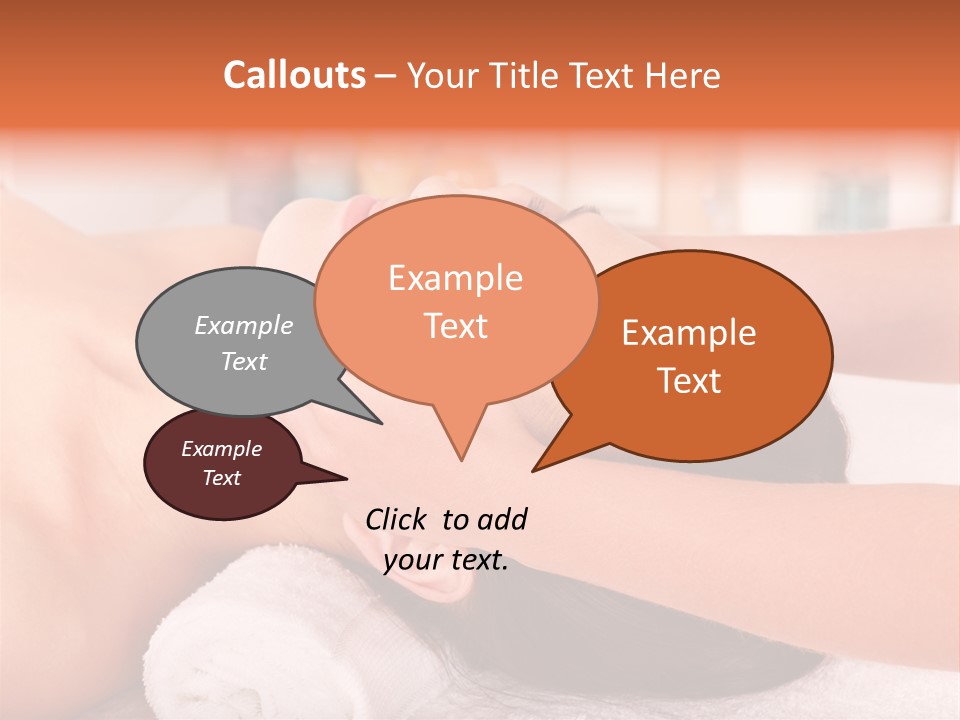 Callouts – Your Title Text Here

Example Text

Example Text

Example Text

Example Text

Click to add your text.